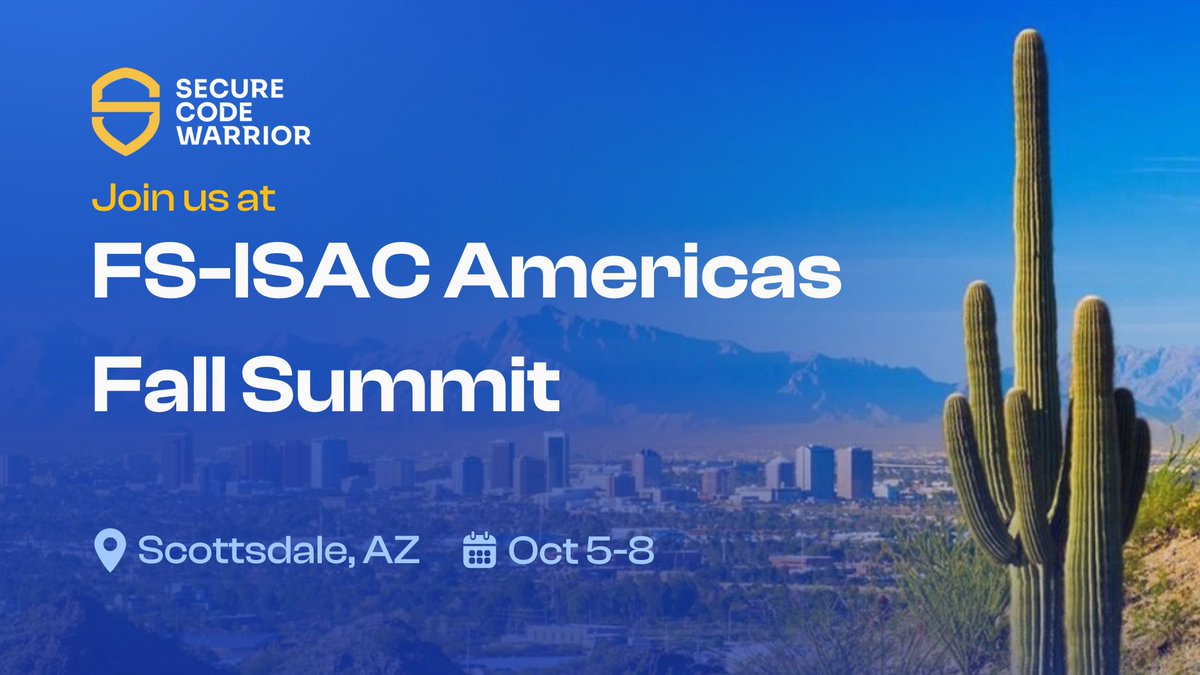 SECURE CODE WARRIOR

Join us at

FS-ISAC Americas Fall Summit

Scottsdale, AZ Oct 5-8